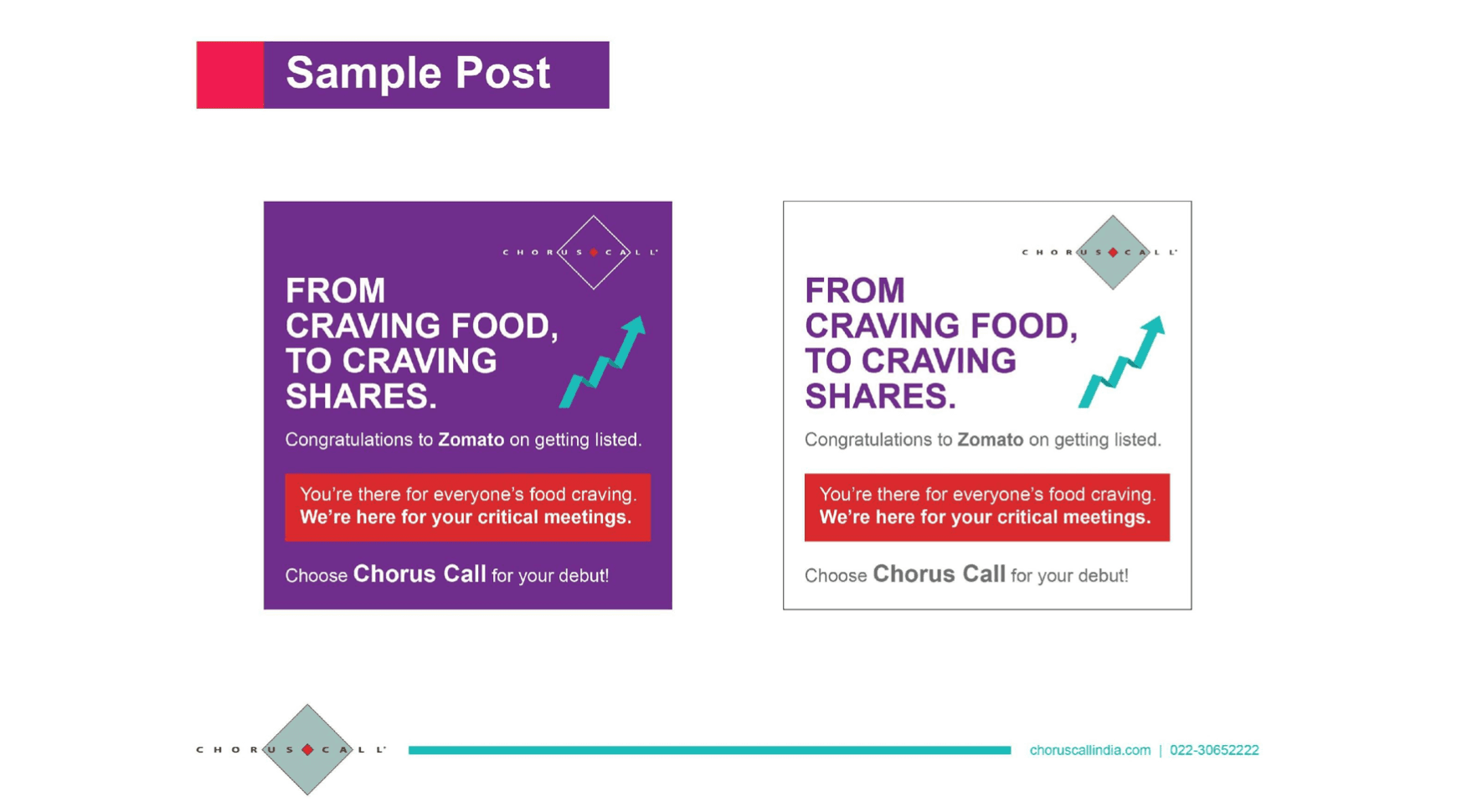 Sample Post

CHORUS CALL

FROM CRAVING FOOD, TO CRAVING SHARES.

Congratulations to Zomato on getting listed.

You're there for everyone's food craving. We're here for your critical meetings.

Choose Chorus Call for your debut!

CHORUS CALL

FROM CRAVING FOOD, TO CRAVING SHARES.

Congratulations to Zomato on getting listed.

You're there for everyone's food craving. We're here for your critical meetings.

Choose Chorus Call for your debut!

CHORUS CALL

choruscallindia.com | 022-30652222